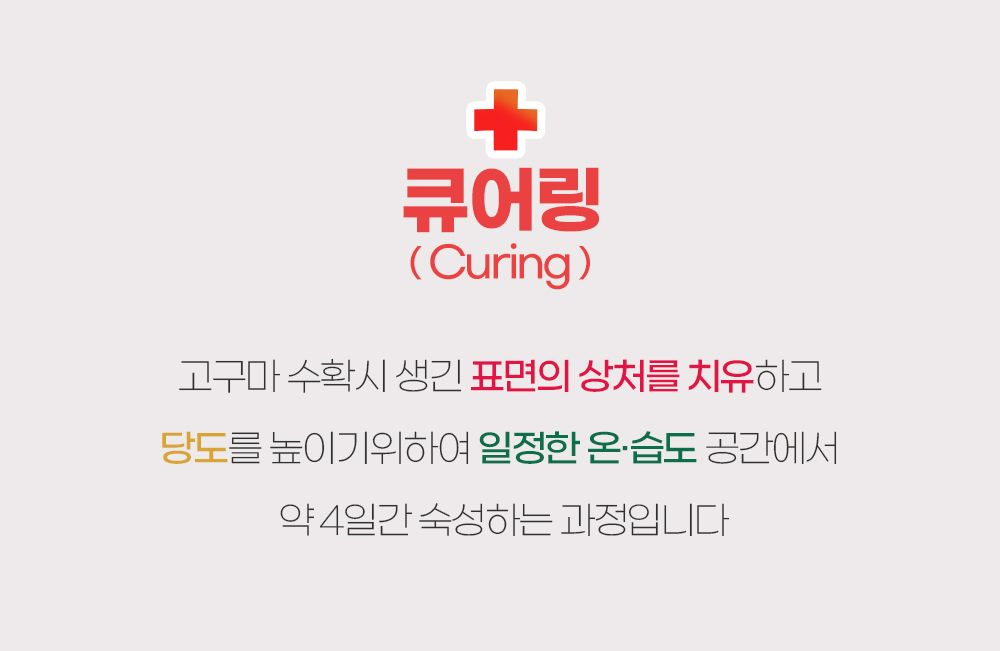 큐어링
( Curing )

고구마 수확시 생긴 표면의 상처를 치유하고
당도를 높이기위하여 일정한 온·습도 공간에서
약 4일간 숙성하는 과정입니다